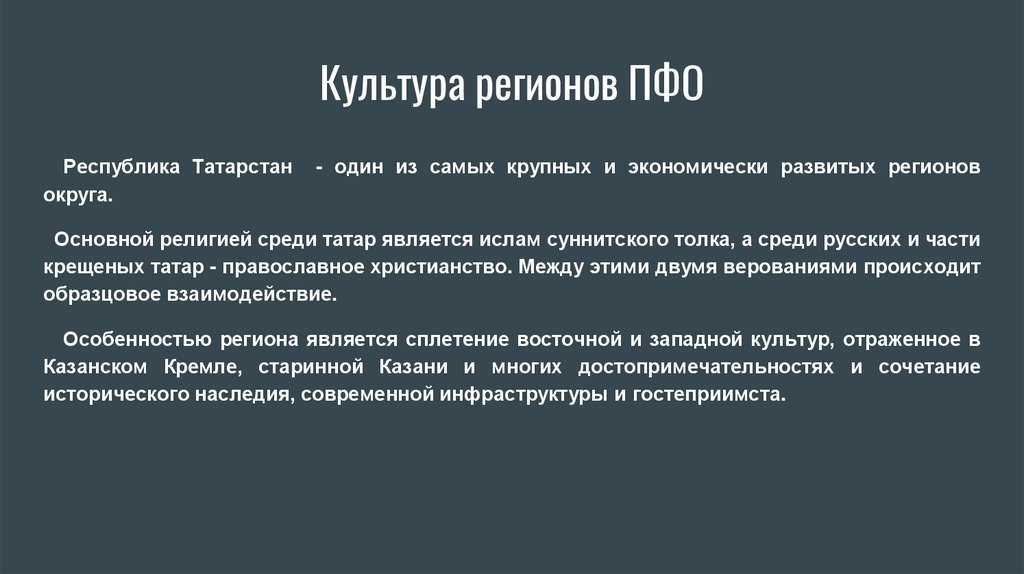 Культура регионов ПФО

Республика Татарстан - один из самых крупных и экономически развитых регионов округа.

Основной религией среди татар является ислам суннитского толка, а среди русских и части крещеных татар - православное христианство. Между этими двумя верованиями происходит образцовое взаимодействие.

Особенностью региона является сплетение восточной и западной культур, отраженное в Казанском Кремле, старинной Казани и многих достопримечательностях и сочетание исторического наследия, современной инфраструктуры и гостеприимста.